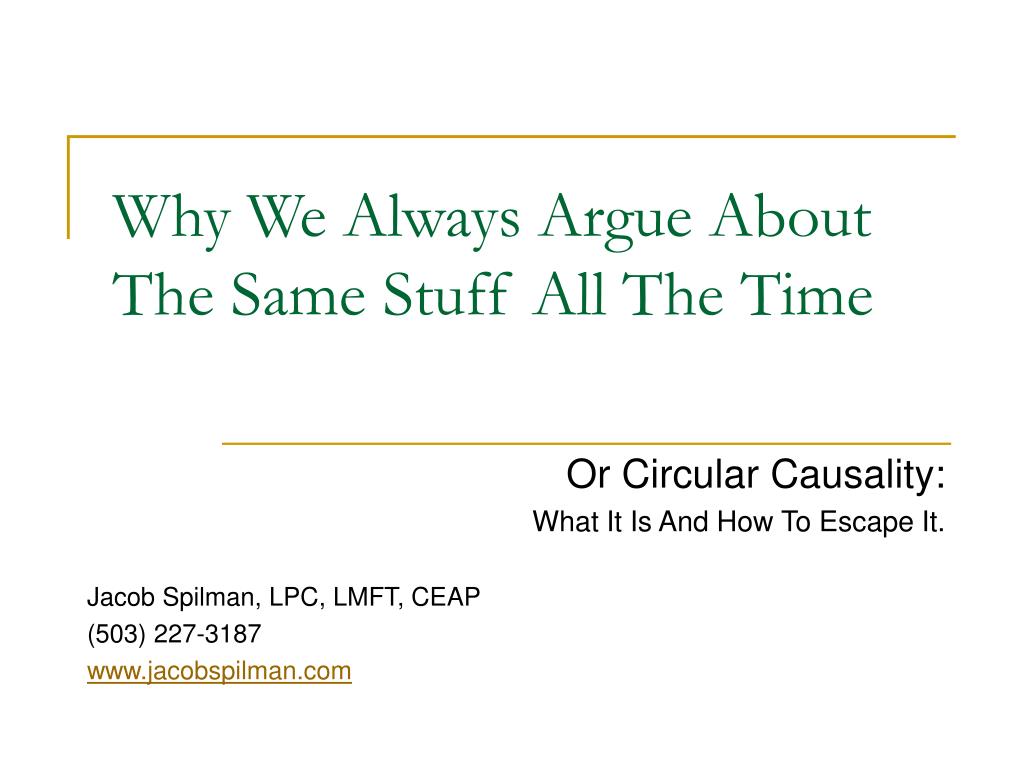 Why We Always Argue About The Same Stuff All The Time

Or Circular Causality:
What It Is And How To Escape It.

Jacob Spilman, LPC, LMFT, CEAP
(503) 227-3187
www.jacobspilman.com